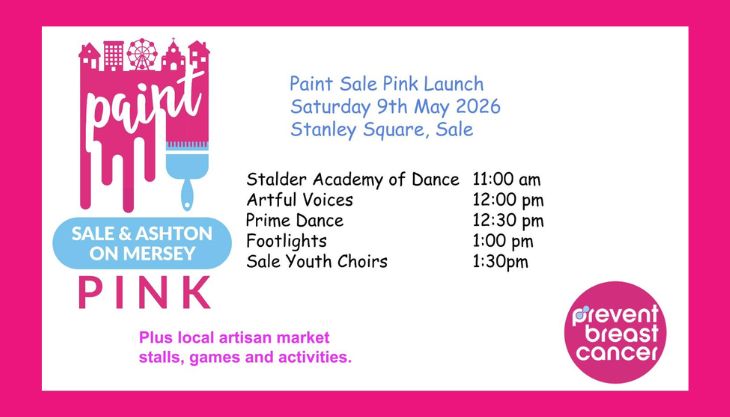 paint

SALE & ASHTON ON MERSEY

PINK

Paint Sale Pink Launch
Saturday 9th May 2026
Stanley Square, Sale

| | |
|---|---|
| Stalder Academy of Dance | 11:00 am |
| Artful Voices | 12:00 pm |
| Prime Dance | 12:30 pm |
| Footlights | 1:00 pm |
| Sale Youth Choirs | 1:30pm |

Plus local artisan market stalls, games and activities.

prevent breast cancer